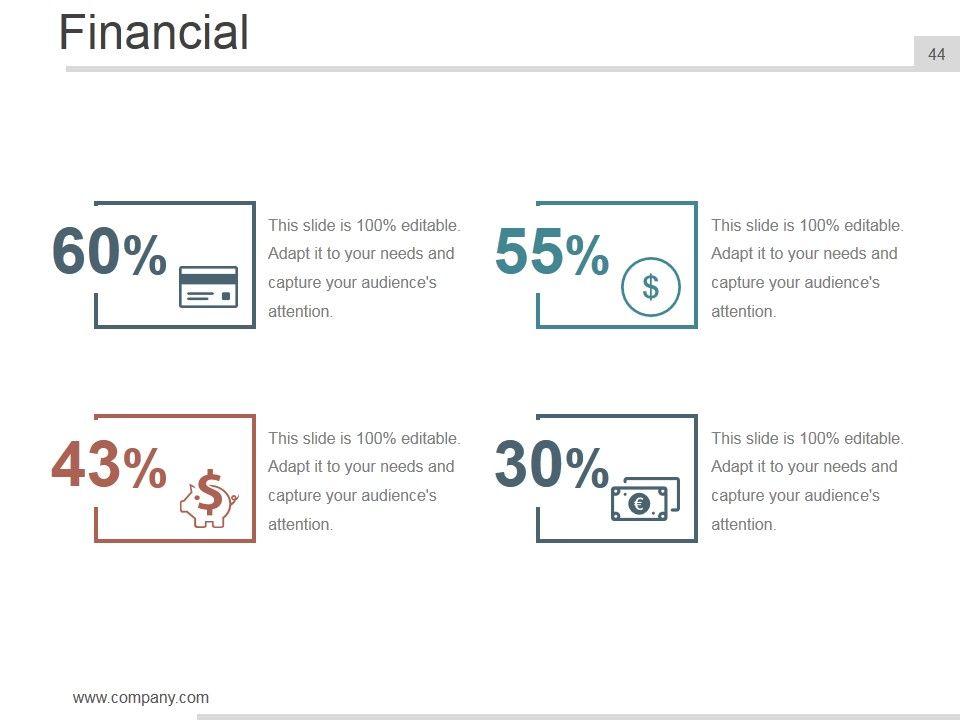 Financial

44

60%

This slide is 100% editable. Adapt it to your needs and capture your audience's attention.

55%

$

This slide is 100% editable. Adapt it to your needs and capture your audience's attention.

43%

$

This slide is 100% editable. Adapt it to your needs and capture your audience's attention.

30%

€

This slide is 100% editable. Adapt it to your needs and capture your audience's attention.

www.company.com